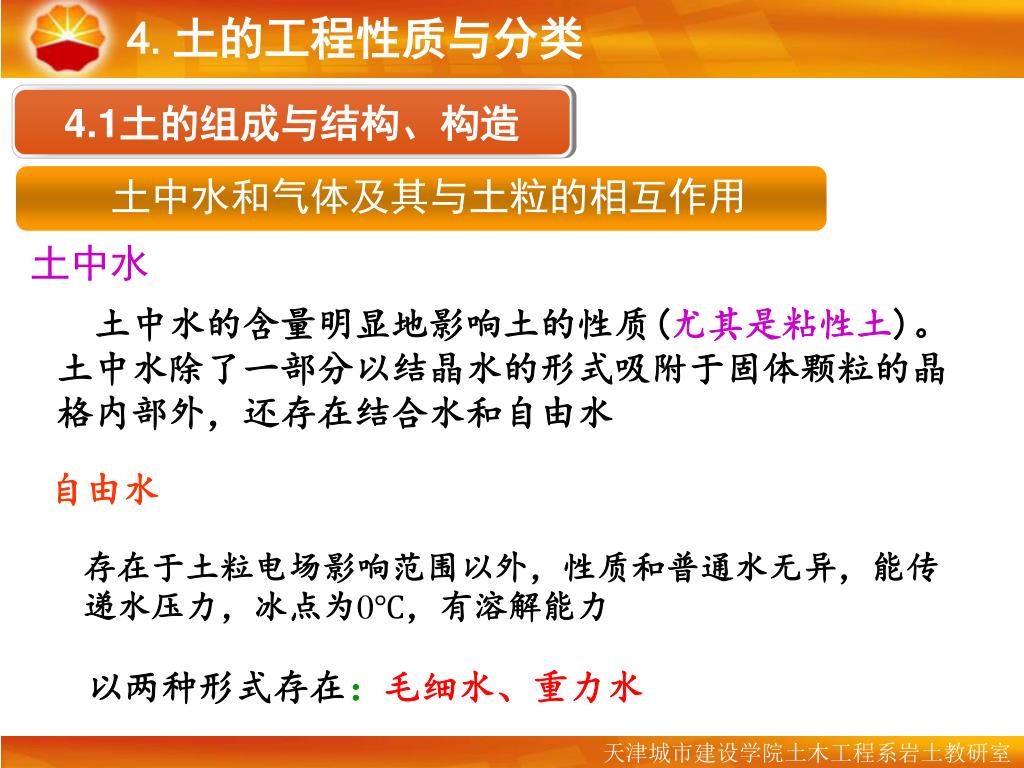 4. 土的工程性质与分类

4.1土的组成与结构、构造

土中水和气体及其与土粒的相互作用

土中水

土中水的含量明显地影响土的性质(尤其是粘性土)。土中水除了一部分以结晶水的形式吸附于固体颗粒的晶格内部外，还存在结合水和自由水

自由水

存在于土粒电场影响范围以外，性质和普通水无异，能传递水压力，冰点为0℃，有溶解能力

以两种形式存在：毛细水、重力水

天津城市建设学院土木工程系岩土教研室